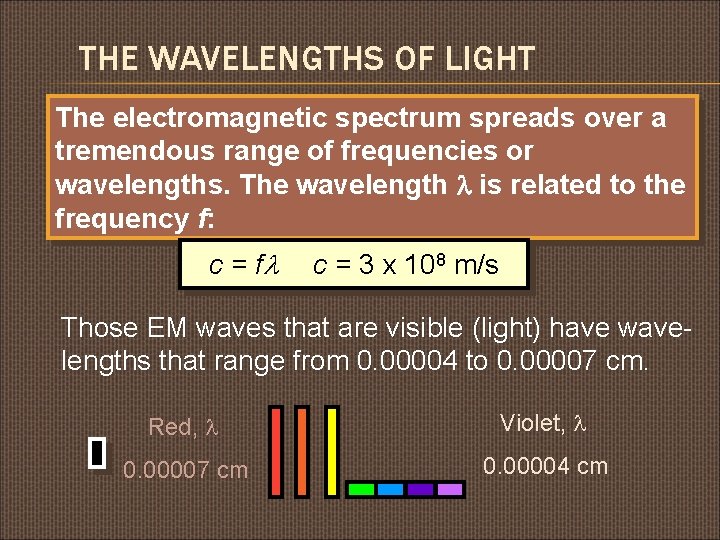 THE WAVELENGTHS OF LIGHT

The electromagnetic spectrum spreads over a tremendous range of frequencies or wavelengths. The wavelength $\lambda$ is related to the frequency $f$:

$c = f\lambda$ $c = 3 \times 10^8$ m/s

Those EM waves that are visible (light) have wavelengths that range from 0.00004 to 0.00007 cm.

Red, $\lambda$

0.00007 cm

Violet, $\lambda$

0.00004 cm